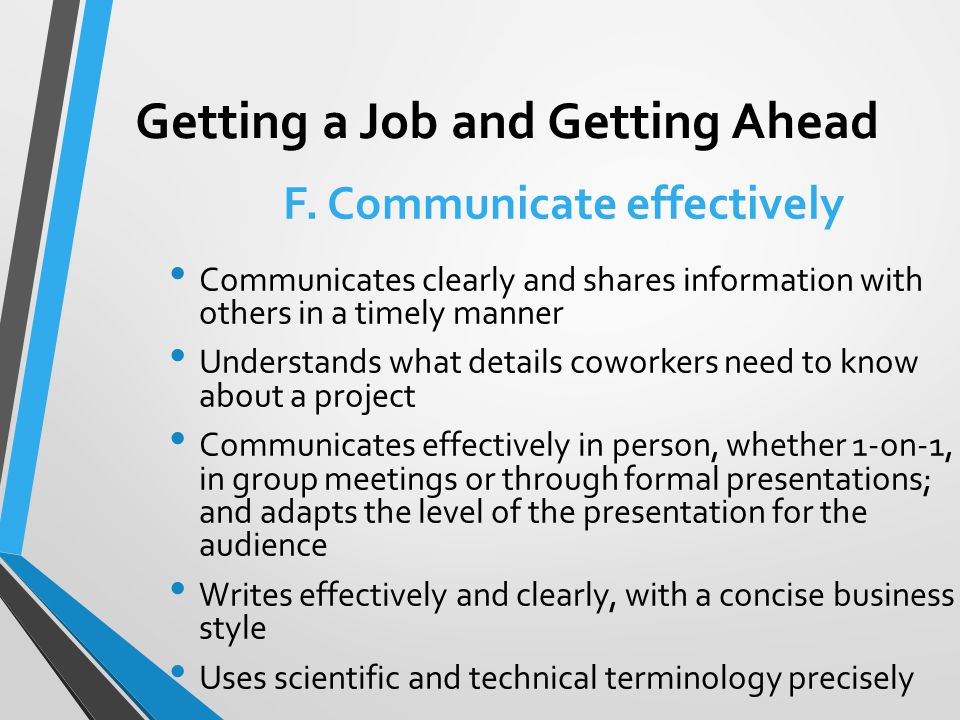 Getting a Job and Getting Ahead

F. Communicate effectively

• Communicates clearly and shares information with others in a timely manner
• Understands what details coworkers need to know about a project
• Communicates effectively in person, whether 1-on-1, in group meetings or through formal presentations; and adapts the level of the presentation for the audience
• Writes effectively and clearly, with a concise business style
• Uses scientific and technical terminology precisely